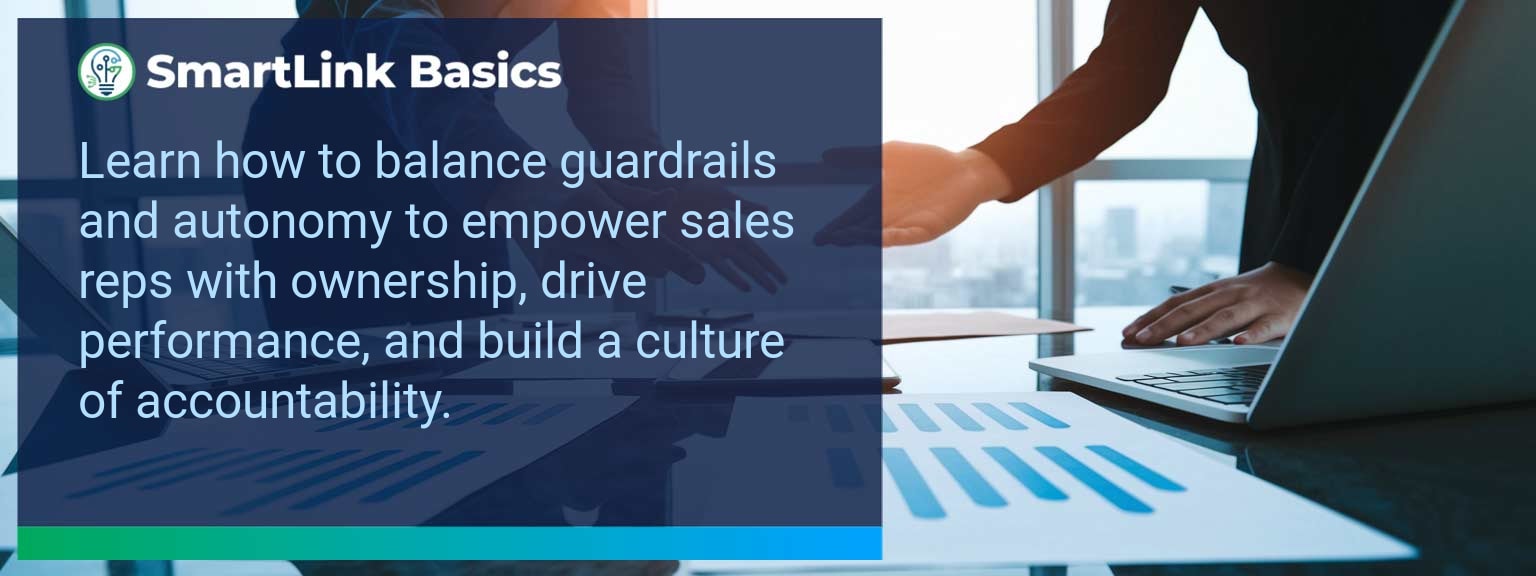 SmartLink Basics

Learn how to balance guardrails and autonomy to empower sales reps with ownership, drive performance, and build a culture of accountability.